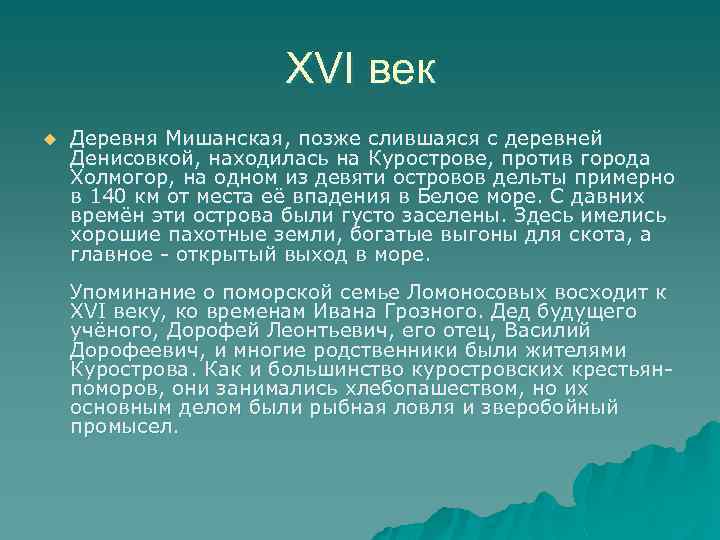 XVI век

Деревня Мишанская, позже слившаяся с деревней Денисовкой, находилась на Курострове, против города Холмогор, на одном из девяти островов дельты примерно в 140 км от места её впадения в Белое море. С давних времён эти острова были густо заселены. Здесь имелись хорошие пахотные земли, богатые выгоны для скота, а главное - открытый выход в море.

Упоминание о поморской семье Ломоносовых восходит к XVI веку, ко временам Ивана Грозного. Дед будущего учёного, Дорофей Леонтьевич, его отец, Василий Дорофеевич, и многие родственники были жителями Курострова. Как и большинство куростровских крестьян-поморов, они занимались хлебопашеством, но их основным делом были рыбная ловля и зверобойный промысел.